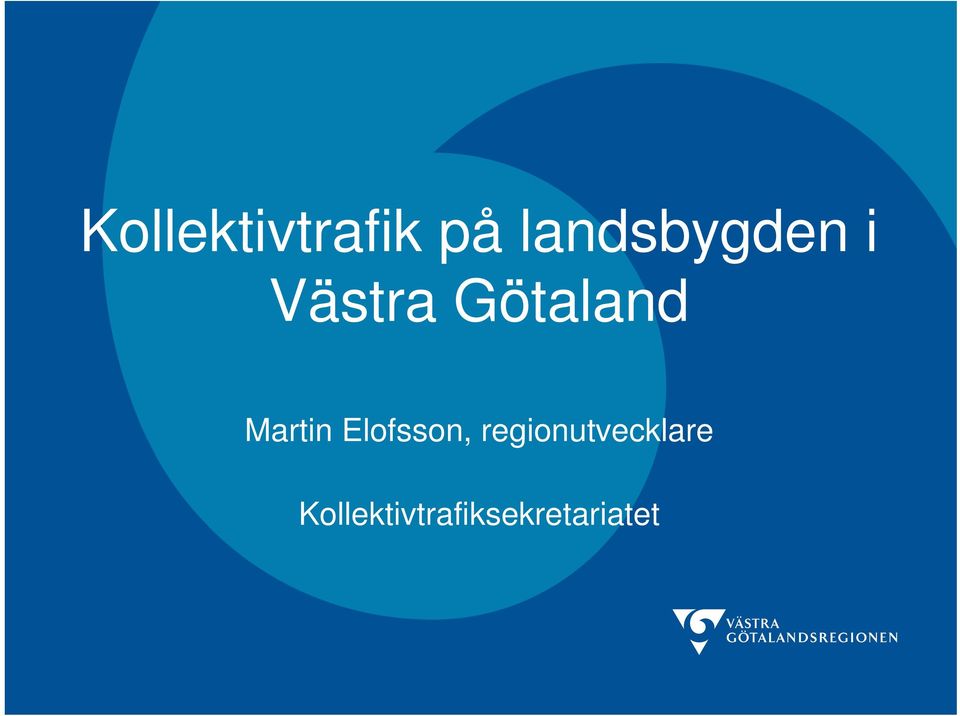 Kollektivtrafik på landsbygden i Västra Götaland

Martin Elofsson, regionutvecklare

Kollektivtrafiksekretariatet

VÄSTRA GÖTALANDSREGIONEN